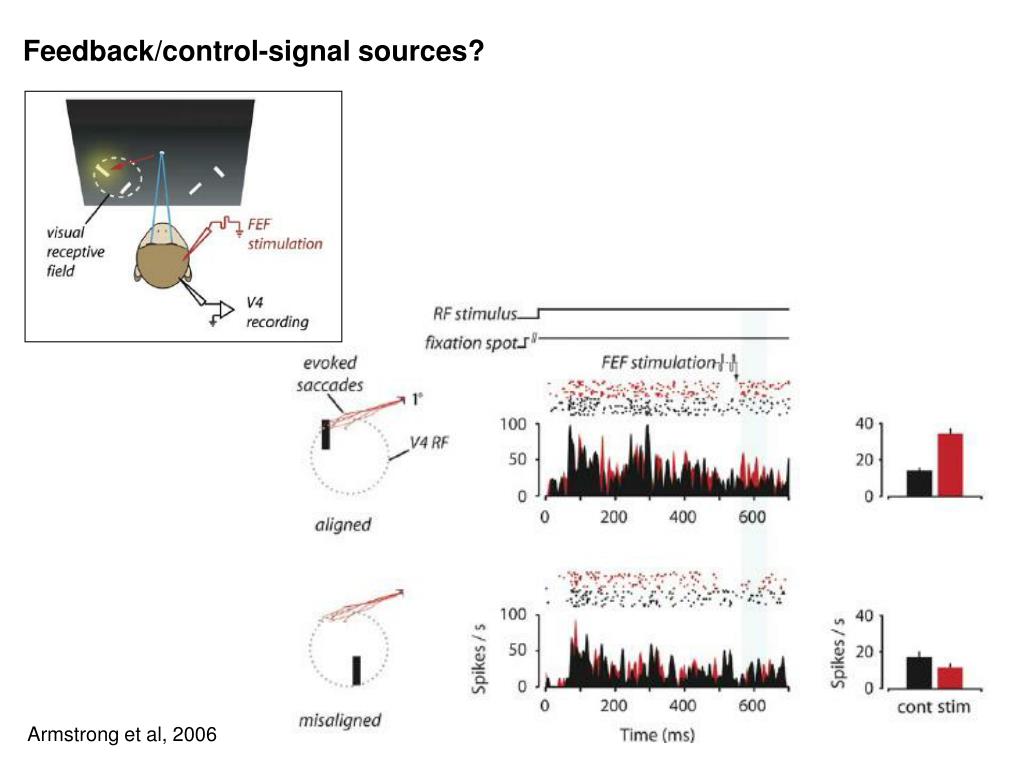 Feedback/control-signal sources?

visual receptive field

FEF stimulation

V4 recording

RF stimulus

fixation spot

FEF stimulation

evoked saccades

1°

V4 RF

aligned

100
50
0

0 200 400 600

40
20
0

misaligned

Spikes / s

100
50
0

0 200 400 600

Time (ms)

Spikes / s

40
20
0

cont stim

Armstrong et al, 2006